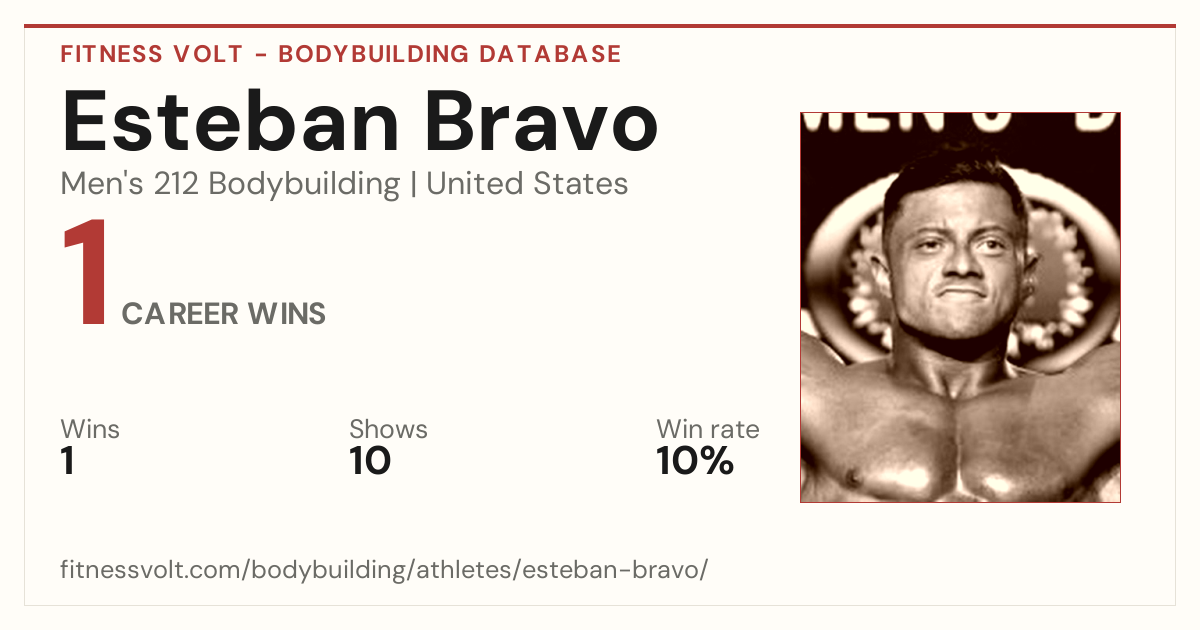 FITNESS VOLT - BODYBUILDING DATABASE

Esteban Bravo

Men's 212 Bodybuilding | United States

1 CAREER WINS

Wins
1

Shows
10

Win rate
10%

fitnessvolt.com/bodybuilding/athletes/esteban-bravo/